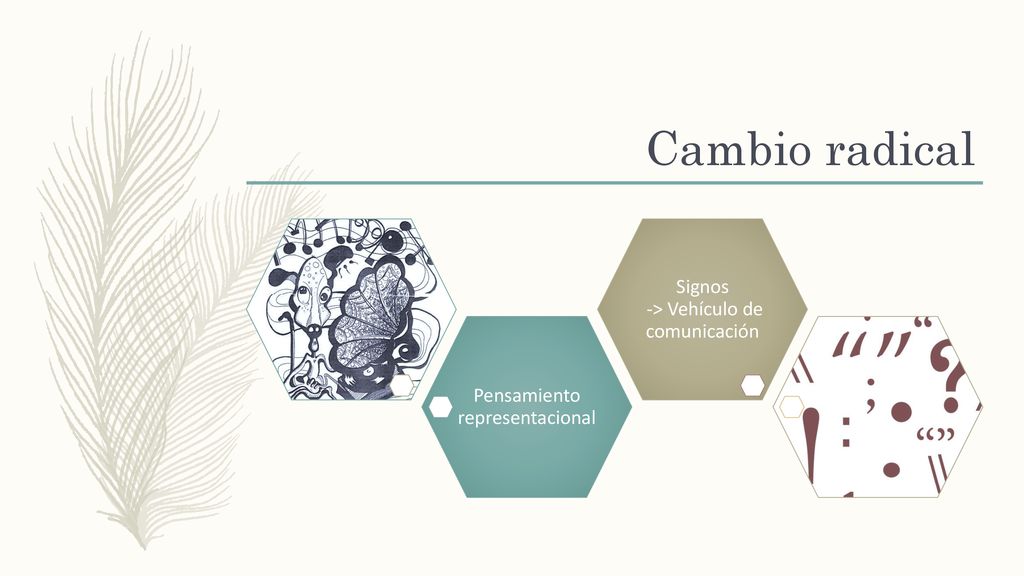 Cambio radical

Pensamiento representacional

Signos
-> Vehículo de comunicación